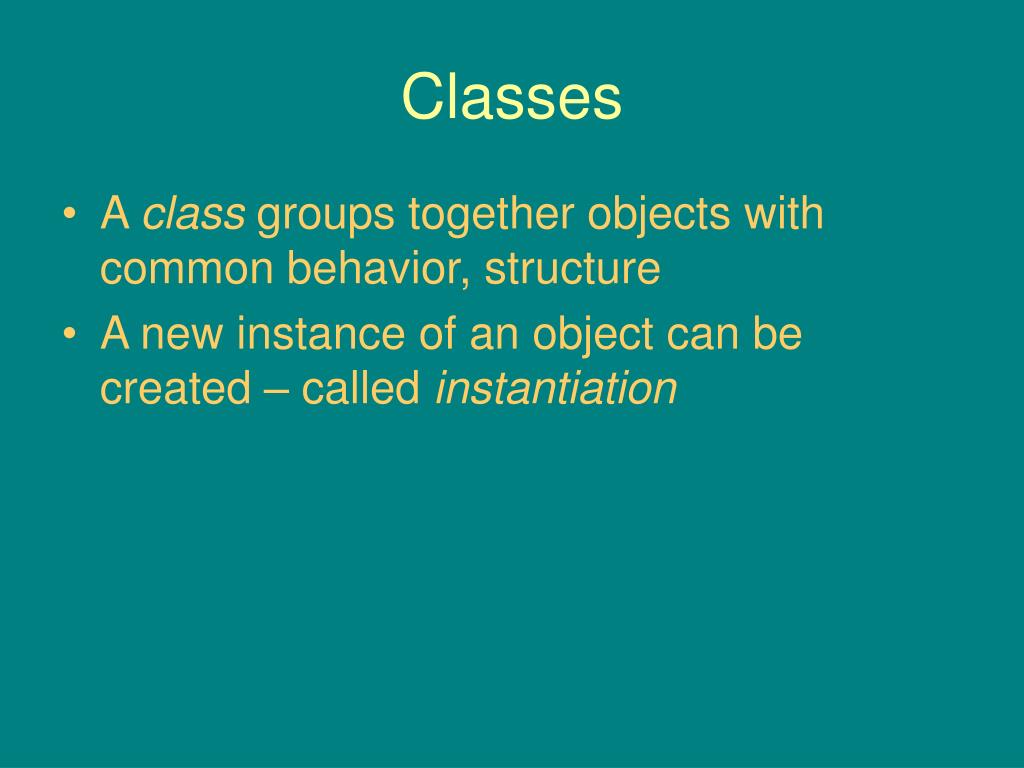 Classes

• A class groups together objects with common behavior, structure
• A new instance of an object can be created – called instantiation